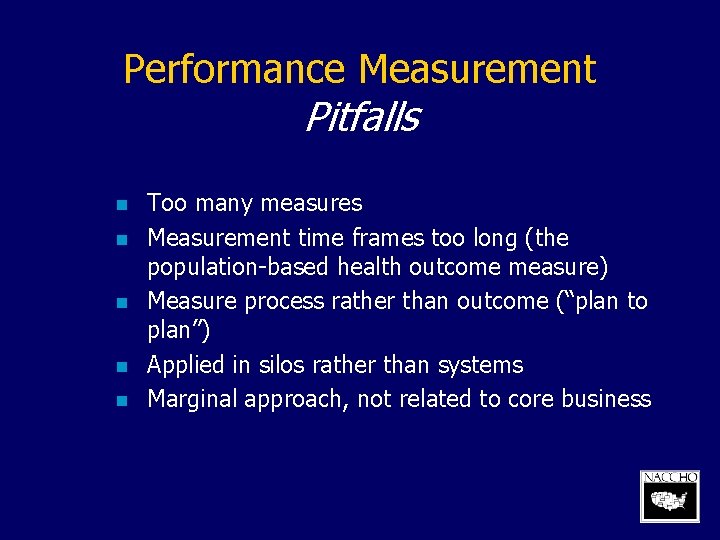 Performance Measurement
Pitfalls

• Too many measures
• Measurement time frames too long (the population-based health outcome measure)
• Measure process rather than outcome ("plan to plan")
• Applied in silos rather than systems
• Marginal approach, not related to core business

NACCHO